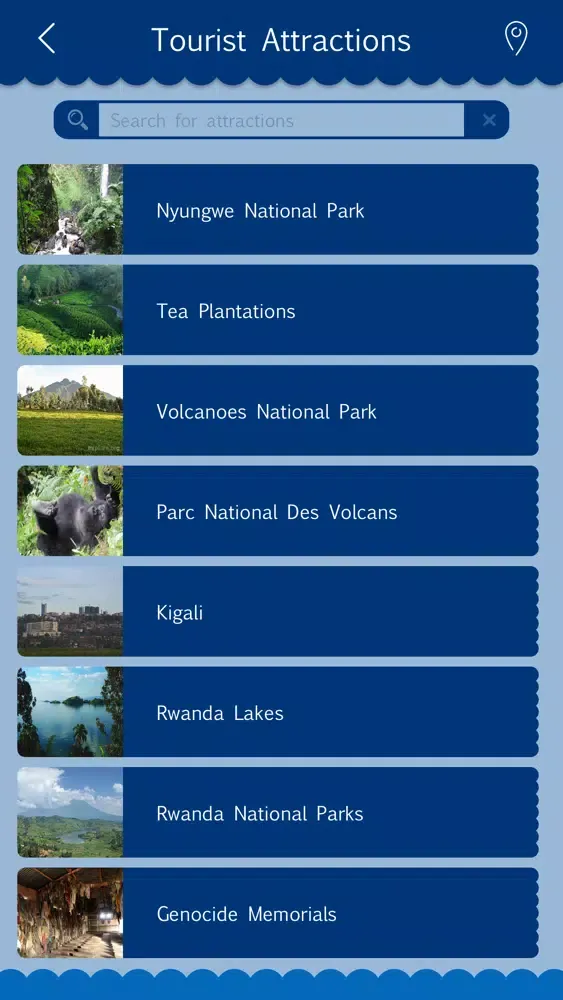 Tourist Attractions

Search for attractions

Nyungwe National Park

Tea Plantations

Volcanoes National Park

Parc National Des Volcans

Kigali

Rwanda Lakes

Rwanda National Parks

Genocide Memorials